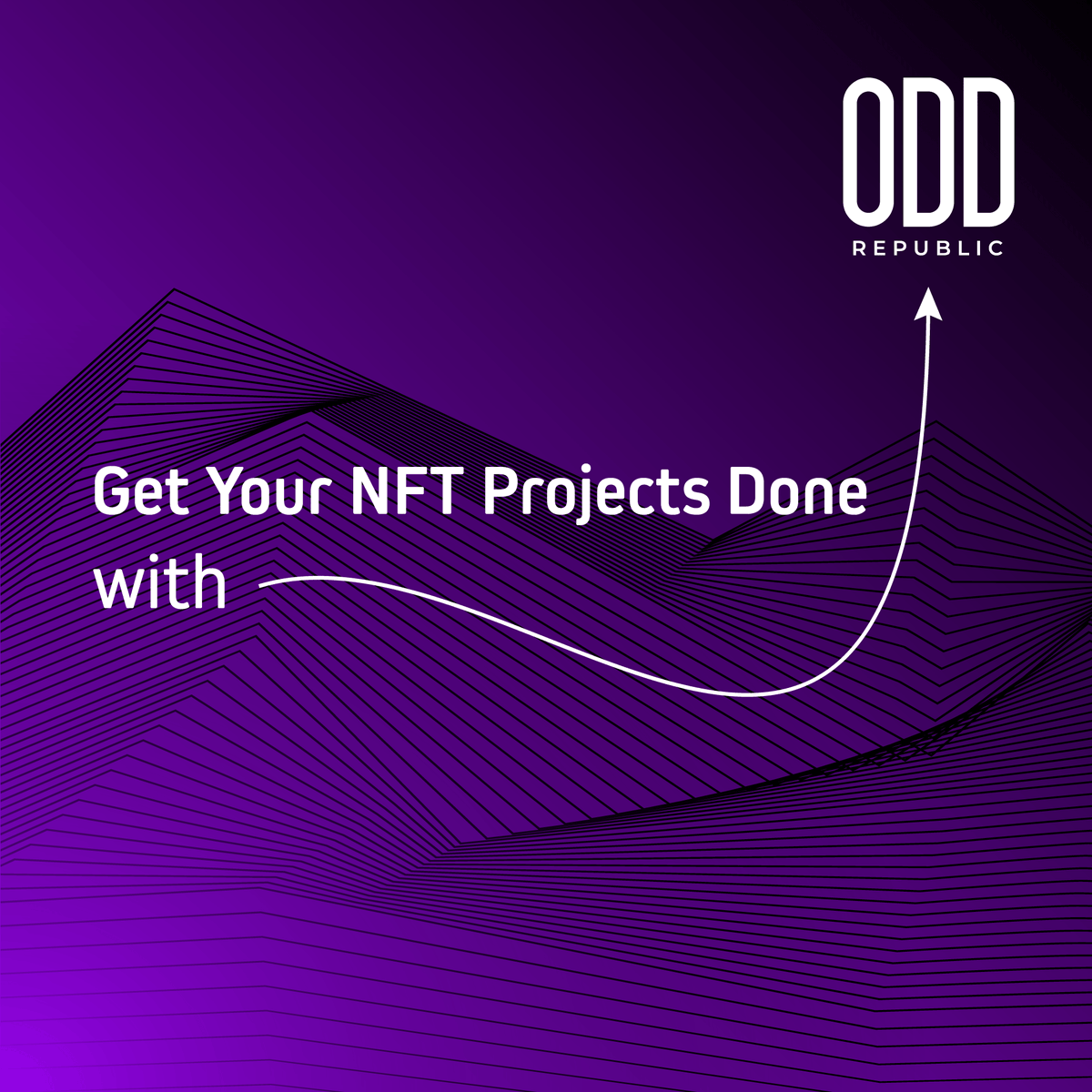 ODD
REPUBLIC

Get Your NFT Projects Done with